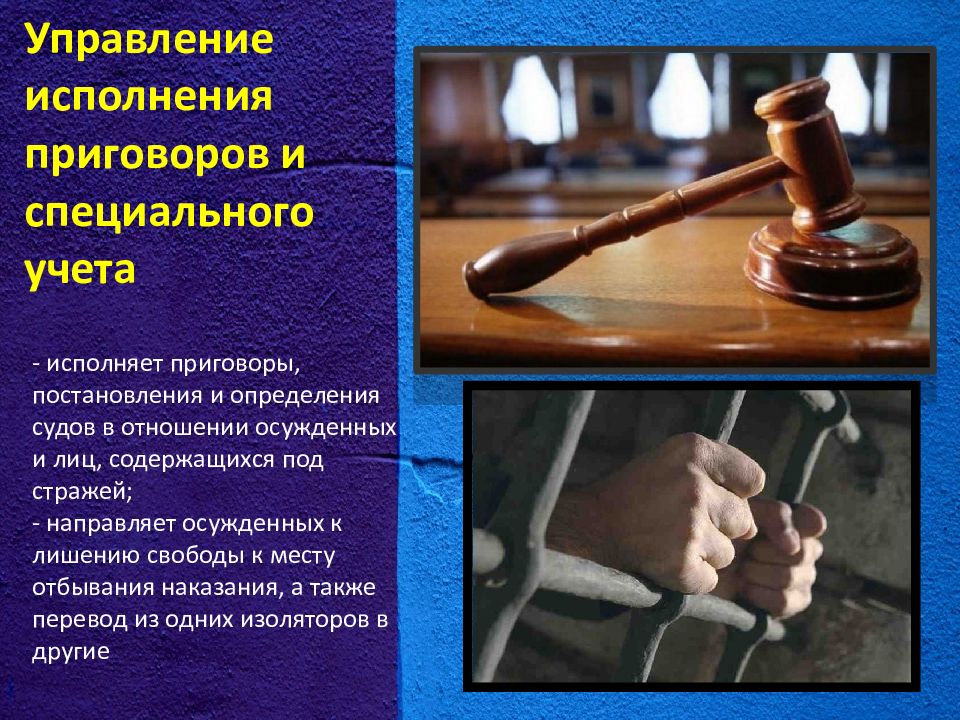 Управление исполнения приговоров и специального учета

- исполняет приговоры, постановления и определения судов в отношении осужденных и лиц, содержащихся под стражей;
- направляет осужденных к лишению свободы к месту отбывания наказания, а также перевод из одних изоляторов в другие